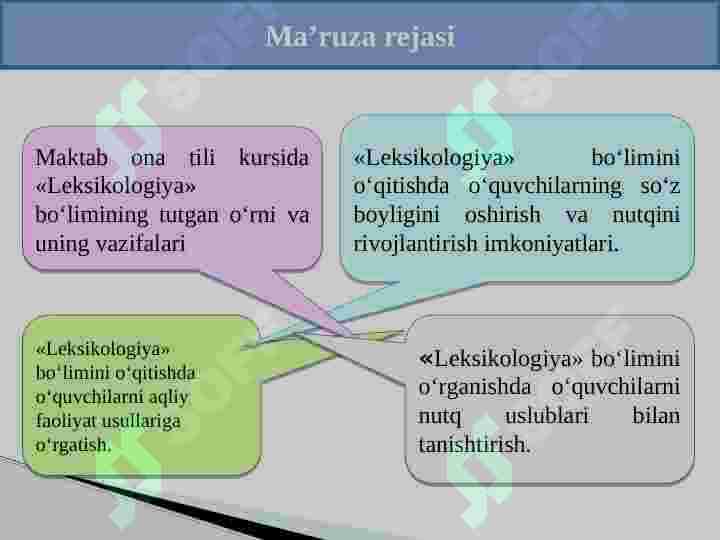 Ma’ruza rejasi

Maktab ona tili kursida «Leksikologiya» bo‘limining tutgan o‘rni va uning vazifalari

«Leksikologiya» bo‘limini o‘qitishda o‘quvchilarning so‘z boyligini oshirish va nutqini rivojlantirish imkoniyatlari.

«Leksikologiya» bo‘limini o‘qitishda o‘quvchilarni aqliy faoliyat usullariga o‘rgatish.

«Leksikologiya» bo‘limini o‘rganishda o‘quvchilarni nutq uslublari bilan tanishtirish.